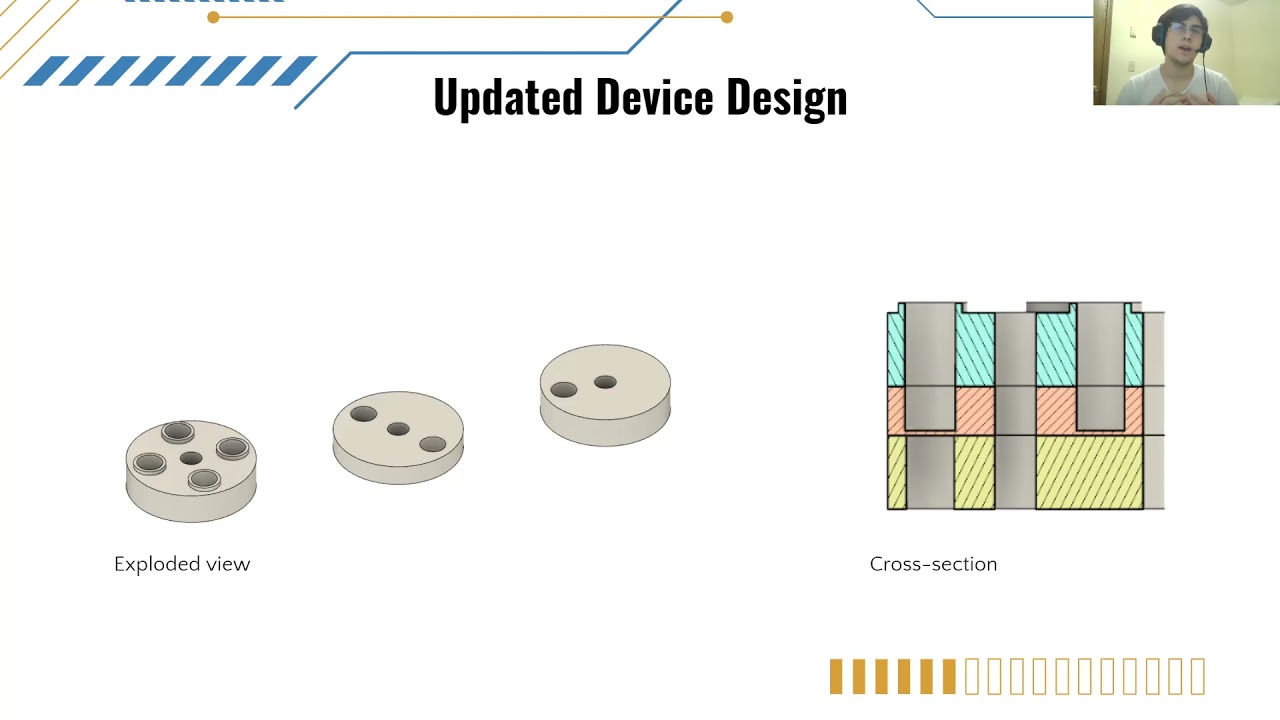 Updated Device Design

Exploded view

Cross-section